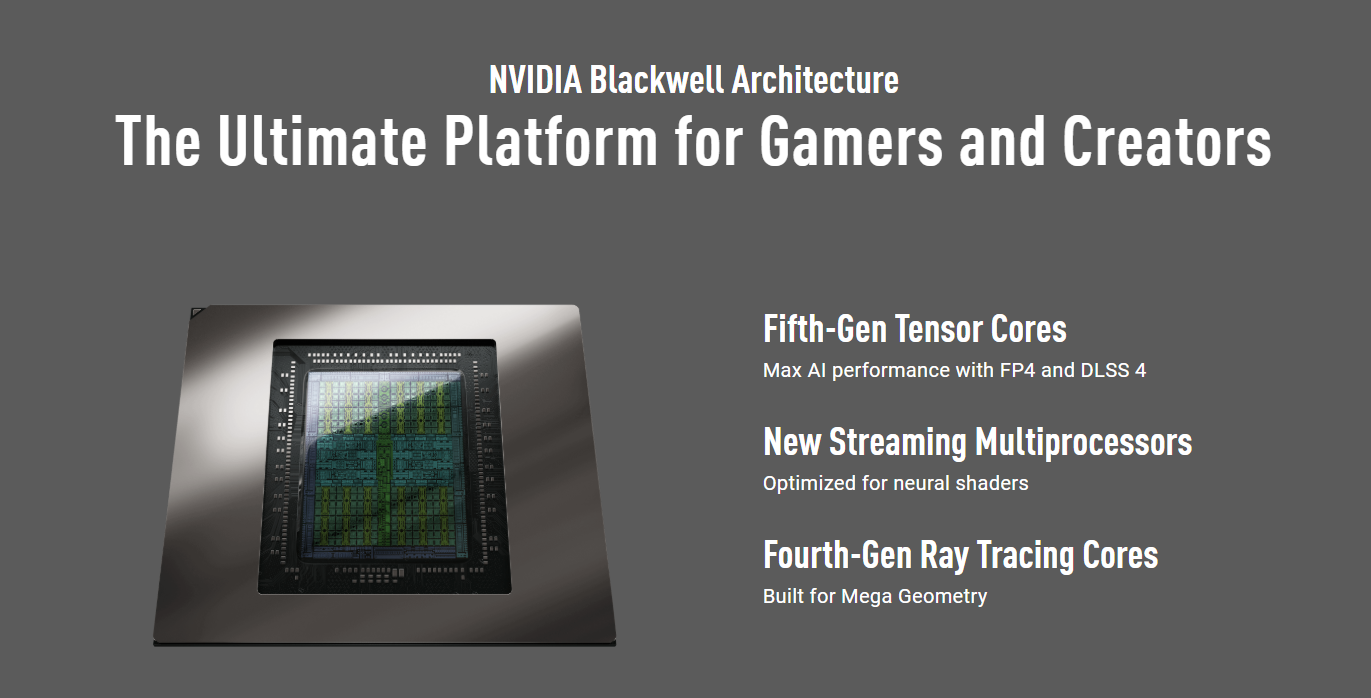 NVIDIA Blackwell Architecture
The Ultimate Platform for Gamers and Creators

Fifth-Gen Tensor Cores
Max AI performance with FP4 and DLSS 4

New Streaming Multiprocessors
Optimized for neural shaders

Fourth-Gen Ray Tracing Cores
Built for Mega Geometry